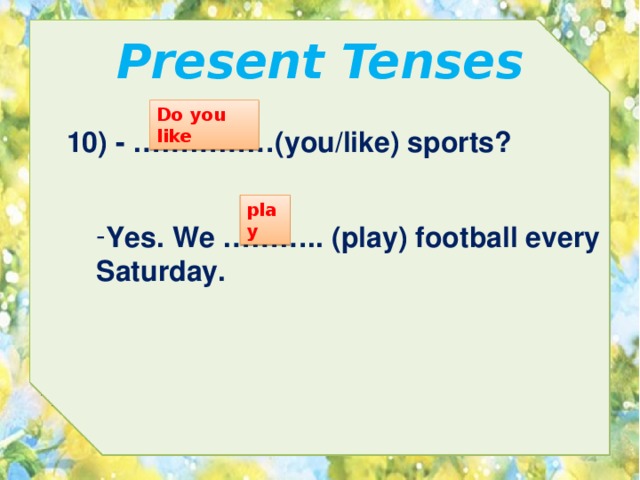 Present Tenses

Do you like

10) - ……………(you/like) sports?

play

-Yes. We ……….. (play) football every Saturday.